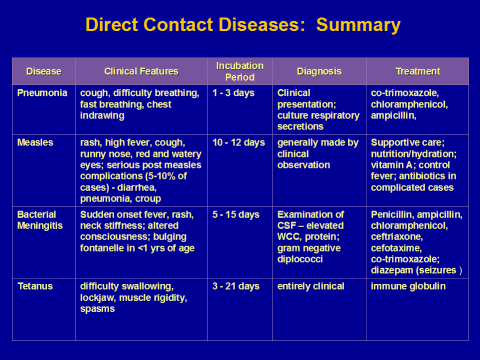 Direct Contact Diseases: Summary

| Disease | Clinical Features | Incubation Period | Diagnosis | Treatment |
|---|---|---|---|---|
| Pneumonia | cough, difficulty breathing, fast breathing, chest indrawing | 1 - 3 days | Clinical presentation; culture respiratory secretions | co-trimoxazole, chloramphenicol, ampicillin, |
| Measles | rash, high fever, cough, runny nose, red and watery eyes; serious post measles complications (5-10% of cases) - diarrhea, pneumonia, croup | 10 - 12 days | generally made by clinical observation | Supportive care; nutrition/hydration; vitamin A; control fever; antibiotics in complicated cases |
| Bacterial Meningitis | Sudden onset fever, rash, neck stiffness; altered consciousness; bulging fontanelle in <1 yrs of age | 5 - 15 days | Examination of CSF – elevated WCC, protein; gram negative diplococci | Penicillin, ampicillin, chloramphenicol, ceftriaxone, cefotaxime, co-trimoxazole; diazepam (seizures ) |
| Tetanus | difficulty swallowing, lockjaw, muscle rigidity, spasms | 3 - 21 days | entirely clinical | immune globulin |